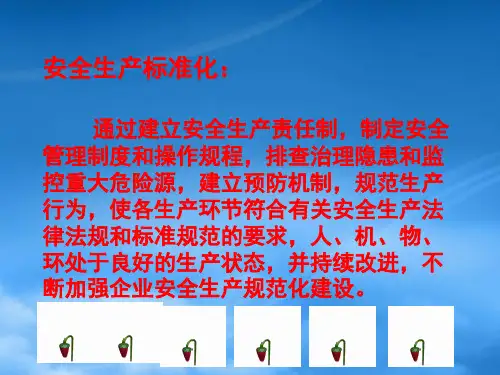 安全生产标准化：

通过建立安全生产责任制，制定安全管理制度和操作规程，排查治理隐患和监控重大危险源，建立预防机制，规范生产行为，使各生产环节符合有关安全生产法律法规和标准规范的要求，人、机、物、环处于良好的生产状态，并持续改进，不断加强企业安全生产规范化建设。